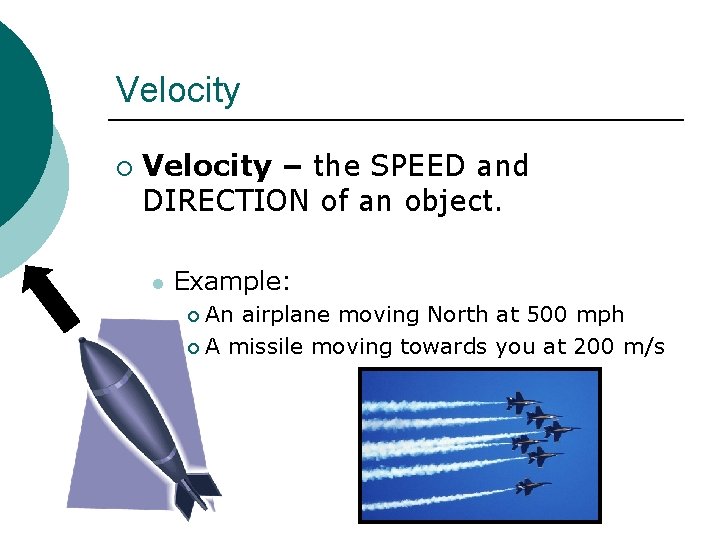 Velocity

Velocity – the SPEED and DIRECTION of an object.

Example:

An airplane moving North at 500 mph

A missile moving towards you at 200 m/s